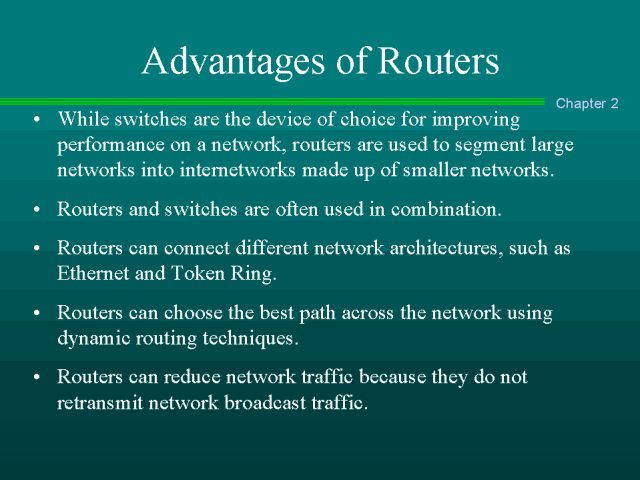 Advantages of Routers

Chapter 2

• While switches are the device of choice for improving performance on a network, routers are used to segment large networks into internetworks made up of smaller networks.

• Routers and switches are often used in combination.

• Routers can connect different network architectures, such as Ethernet and Token Ring.

• Routers can choose the best path across the network using dynamic routing techniques.

• Routers can reduce network traffic because they do not retransmit network broadcast traffic.